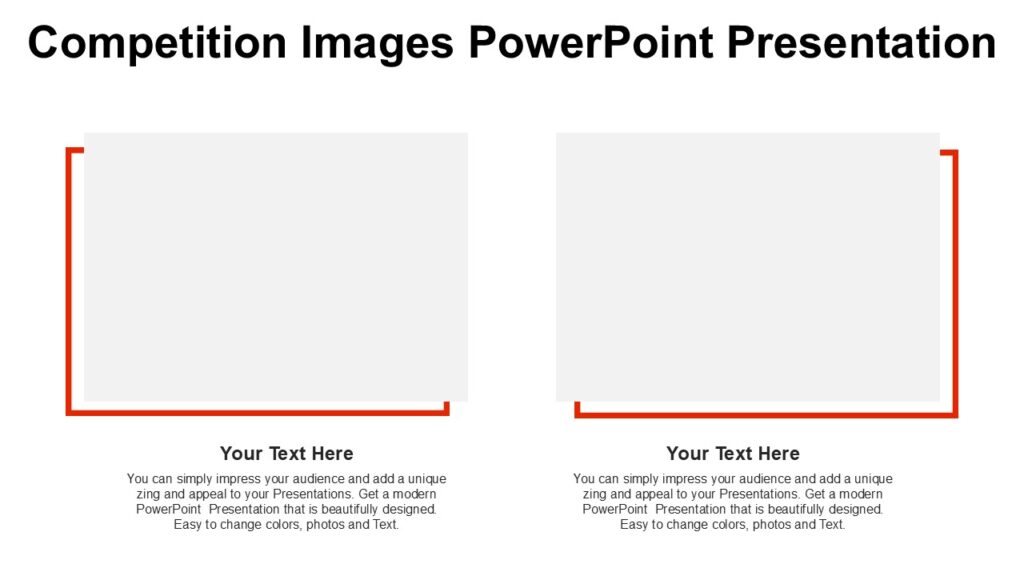 Competition Images PowerPoint Presentation

Your Text Here

You can simply impress your audience and add a unique zing and appeal to your Presentations. Get a modern PowerPoint Presentation that is beautifully designed. Easy to change colors, photos and Text.

Your Text Here

You can simply impress your audience and add a unique zing and appeal to your Presentations. Get a modern PowerPoint Presentation that is beautifully designed. Easy to change colors, photos and Text.